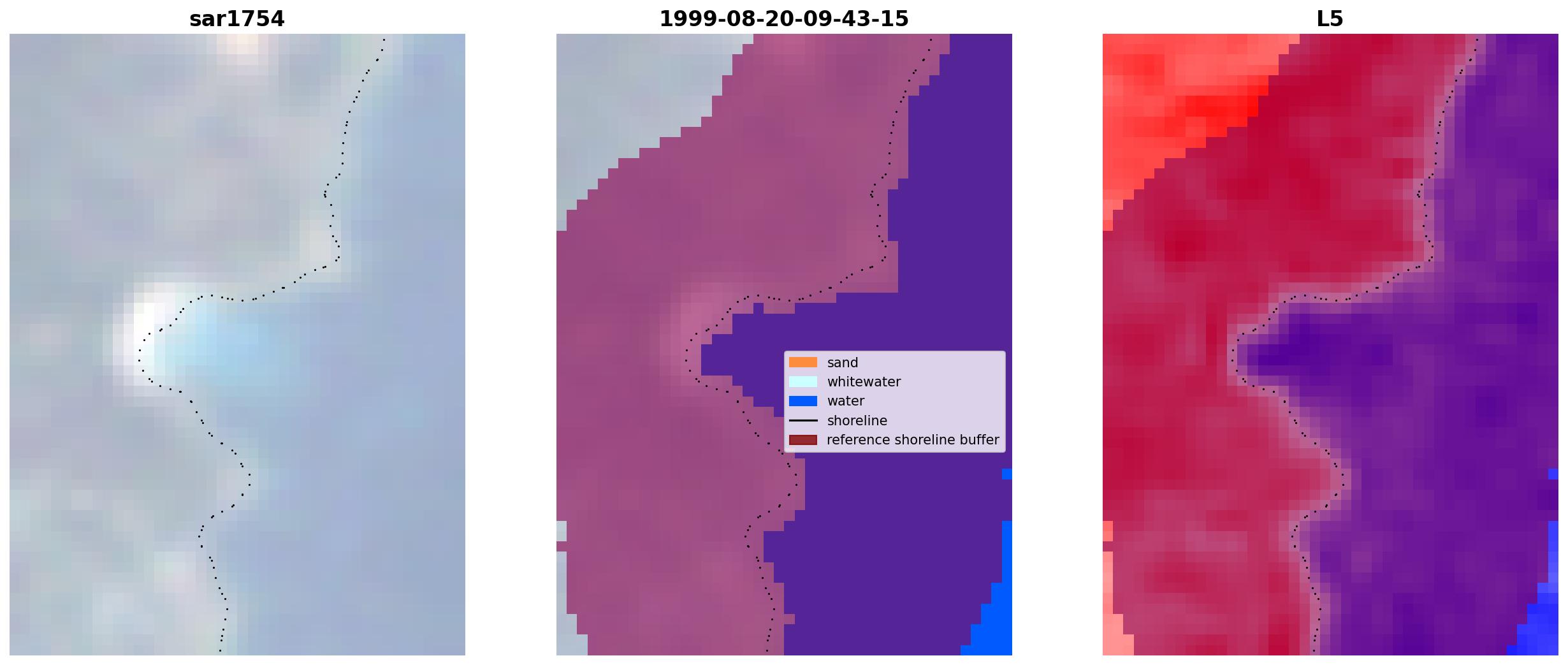 sar1754

1999-08-20-09-43-15

sand
whitewater
water
shoreline
reference shoreline buffer

L5